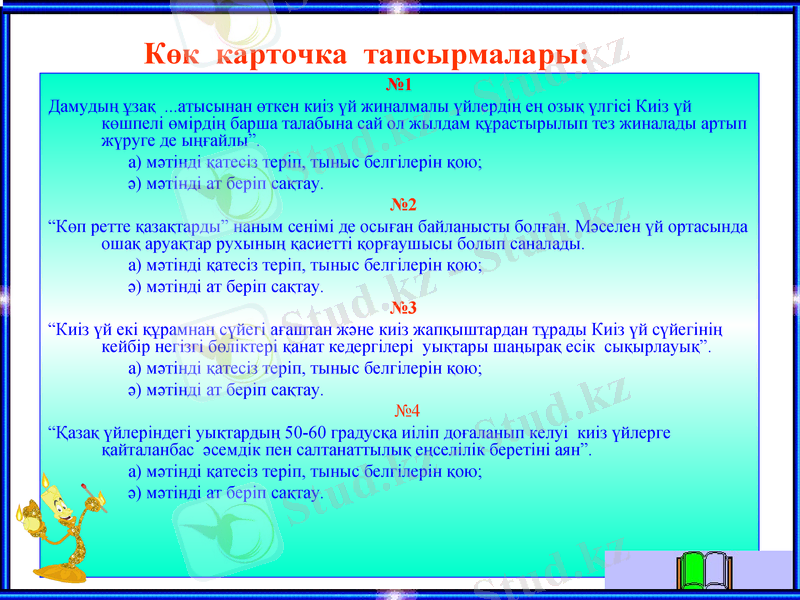 Көк карточка тапсырмалары:

№1

Дамудың ұзақ ...атысынан өткен киіз үй жиналмалы үйлердің ең озық үлгісі Киіз үй көшпелі өмірдің барша талабына сай ол жылдам құрастырылып тез жиналады артып жүруге де ыңғайлы”.

а) мәтінді қатесіз теріп, тыныс белгілерін қою;

ә) мәтінді ат беріп сақтау.

№2

“Көп ретте қазақтарды” наным сенімі де осыған байланысты болған. Мәселен үй ортасында ошақ аруақтар рухының қасиетті қорғаушысы болып саналады.

а) мәтінді қатесіз теріп, тыныс белгілерін қою;

ә) мәтінді ат беріп сақтау.

№3

“Киіз үй екі құрамнан сүйегі ағаштан және киіз жапқыштардан тұрады Киіз үй сүйегінің кейбір негізгі бөліктері қанат кедергілері уықтары шаңырақ есік сықырлауық”.

а) мәтінді қатесіз теріп, тыныс белгілерін қою;

ә) мәтінді ат беріп сақтау.

№4

“Қазақ үйлеріндегі уықтардың 50-60 градусқа иіліп доғаланып келуі киіз үйлерге қайталанбас әсемдік пен салтанаттылық еңселілік беретіні аян”.

а) мәтінді қатесіз теріп, тыныс белгілерін қою;

ә) мәтінді ат беріп сақтау.

Stud.kz